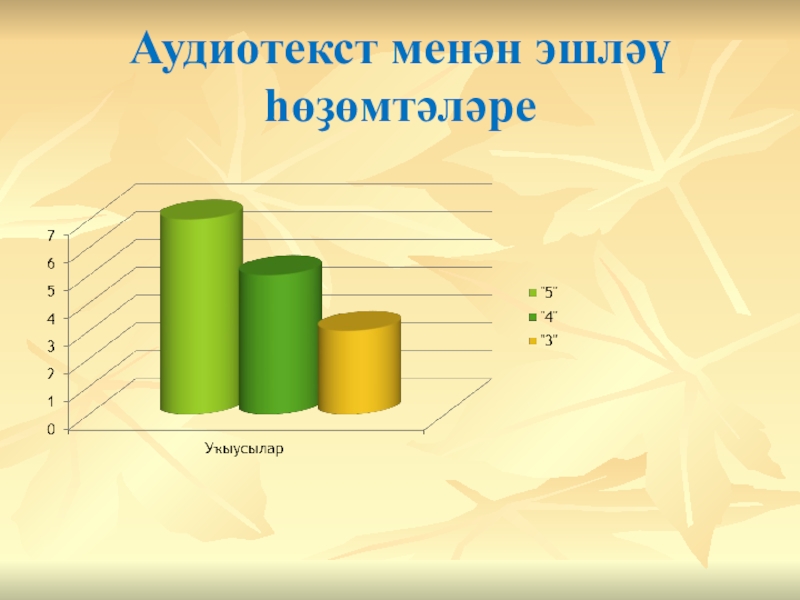 Аудиотекст менән эшләү һөҙөмтәләре

7
6
5
4
3
2
1
0

Уҡыусылар

"5"
"4"
"3"